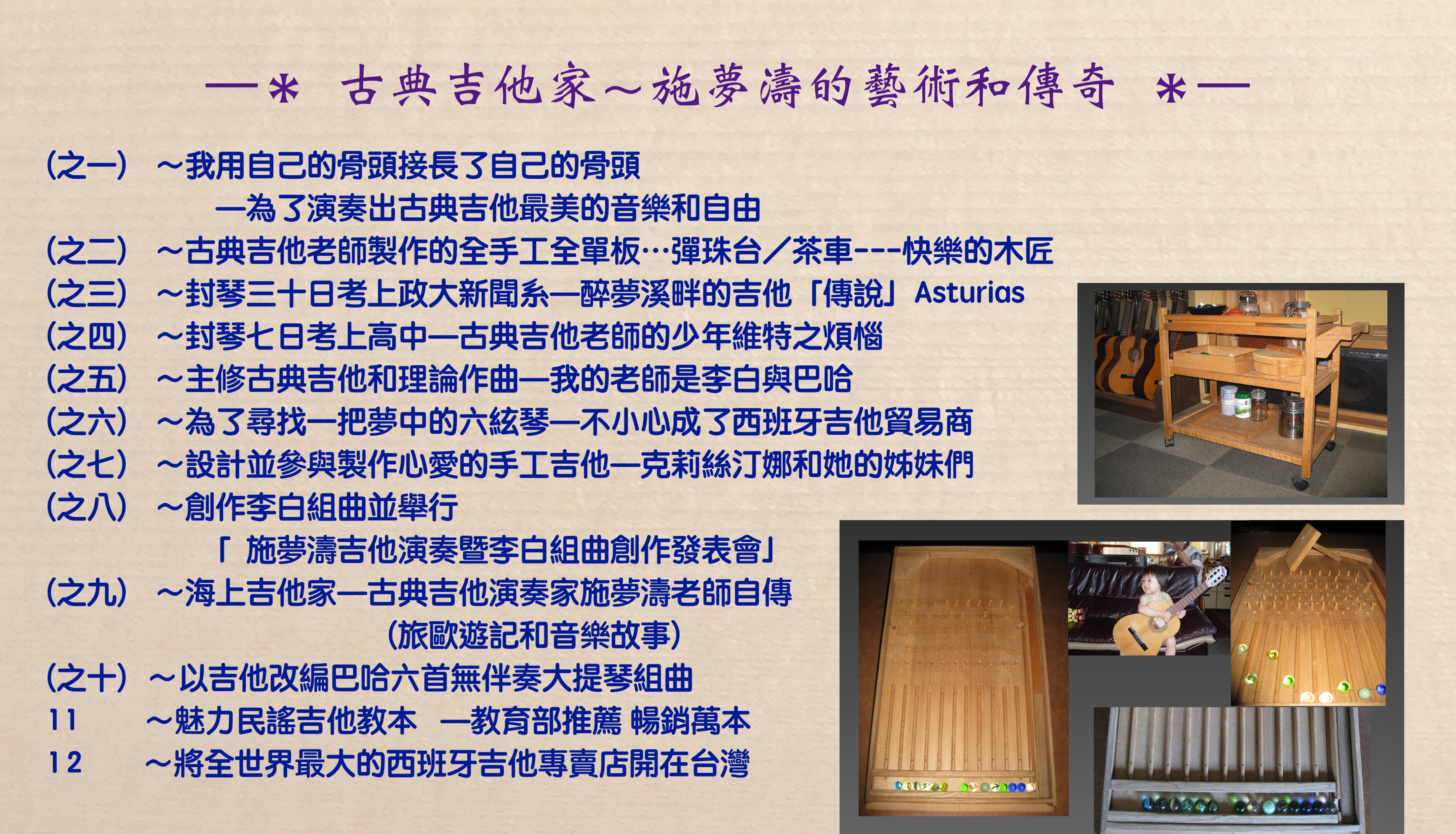 —＊ 古典吉他家～施夢濤的藝術和傳奇 ＊—

(之一) ～我用自己的骨頭接長了自己的骨頭
—為了演奏出古典吉他最美的音樂和自由
(之二) ～古典吉他老師製作的全手工全單板…彈珠台／茶車---快樂的木匠
(之三) ～封琴三十日考上政大新聞系—醉夢溪畔的吉他「傳說」Asturias
(之四) ～封琴七日考上高中—古典吉他老師的少年維特之煩惱
(之五) ～主修古典吉他和理論作曲—我的老師是李白與巴哈
(之六) ～為了尋找一把夢中的六絃琴—不小心成了西班牙吉他貿易商
(之七) ～設計並參與製作心愛的手工吉他—克莉絲汀娜和她的姊妹們
(之八) ～創作李白組曲並舉行
「 施夢濤吉他演奏暨李白組曲創作發表會」
(之九) ～海上吉他家—古典吉他演奏家施夢濤老師自傳
(旅歐遊記和音樂故事)
(之十) ～以吉他改編巴哈六首無伴奏大提琴組曲
11 ～魅力民謠吉他教本 —教育部推薦 暢銷萬本
12 ～將全世界最大的西班牙吉他專賣店開在台灣